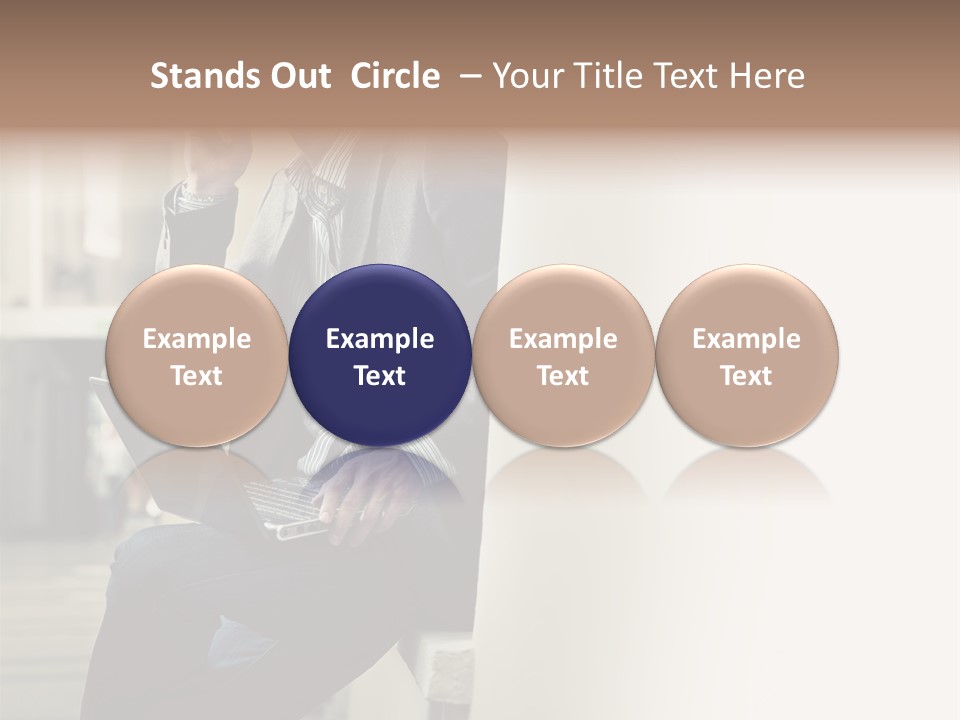 Stands Out Circle – Your Title Text Here

Example Text

Example Text

Example Text

Example Text